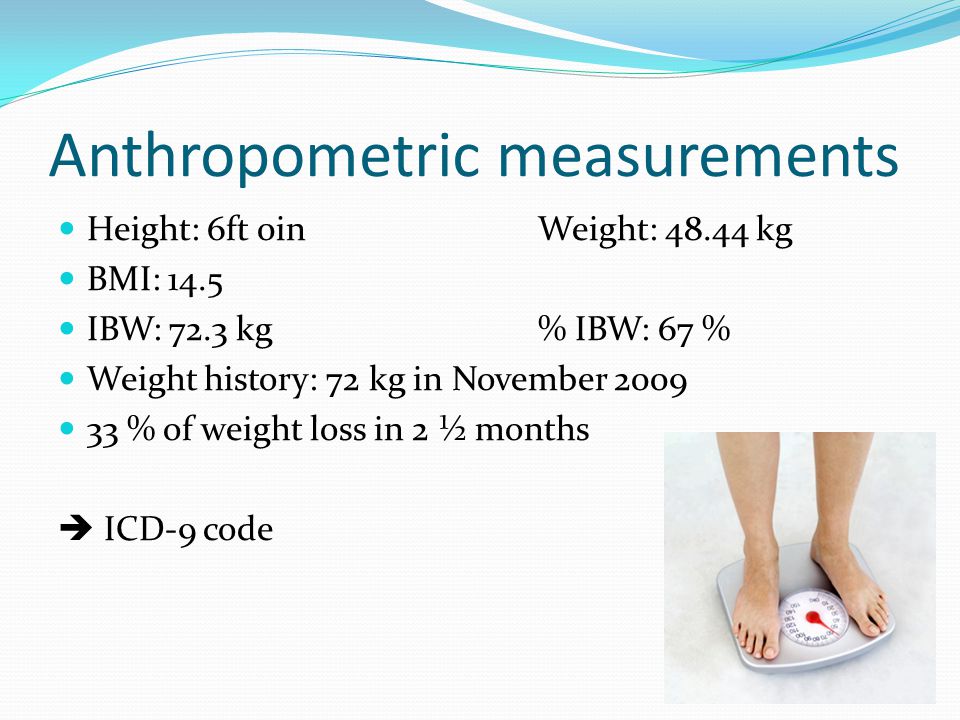 Anthropometric measurements

Height: 6ft 0in Weight: 48.44 kg

BMI: 14.5

IBW: 72.3 kg % IBW: 67 %

Weight history: 72 kg in November 2009

33 % of weight loss in 2 ½ months

➔ ICD-9 code